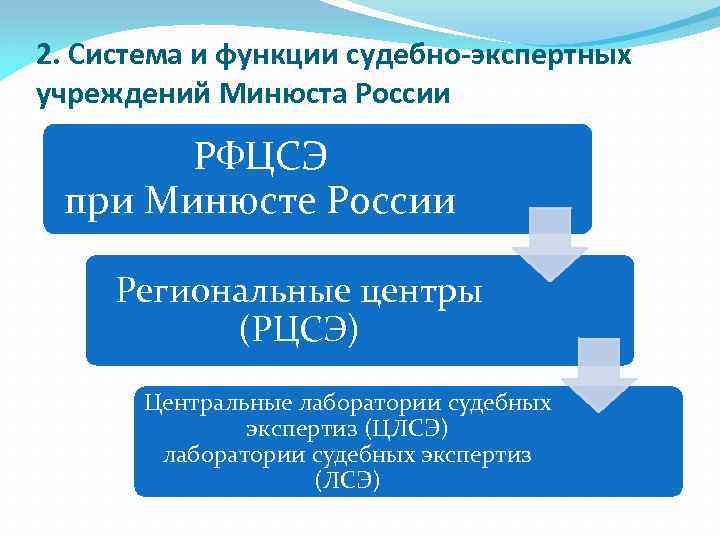 2. Система и функции судебно-экспертных учреждений Минюста России

РФЦСЭ
при Минюсте России

Региональные центры
(РЦСЭ)

Центральные лаборатории судебных экспертиз (ЦЛСЭ)
лаборатории судебных экспертиз
(ЛСЭ)